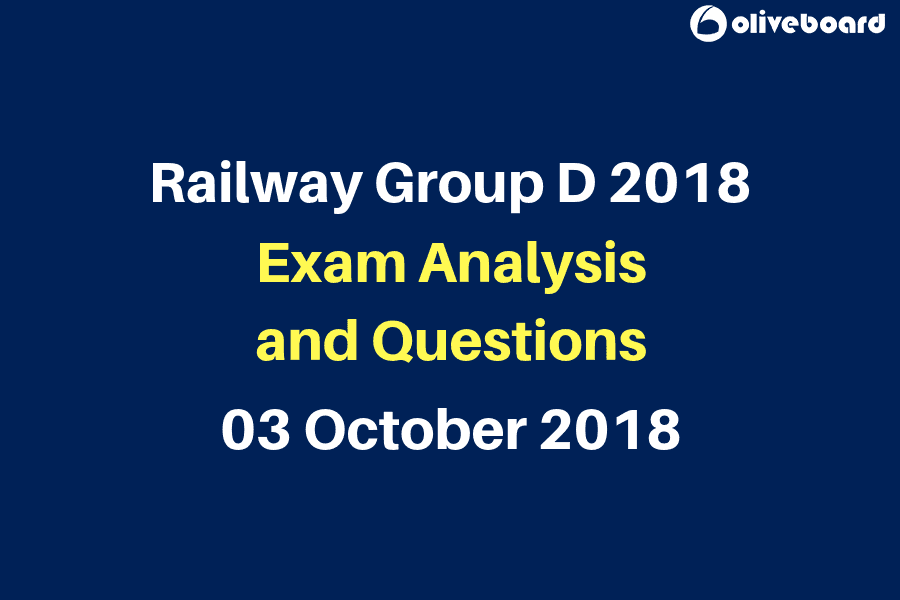 oliveboard

Railway Group D 2018
Exam Analysis
and Questions
03 October 2018